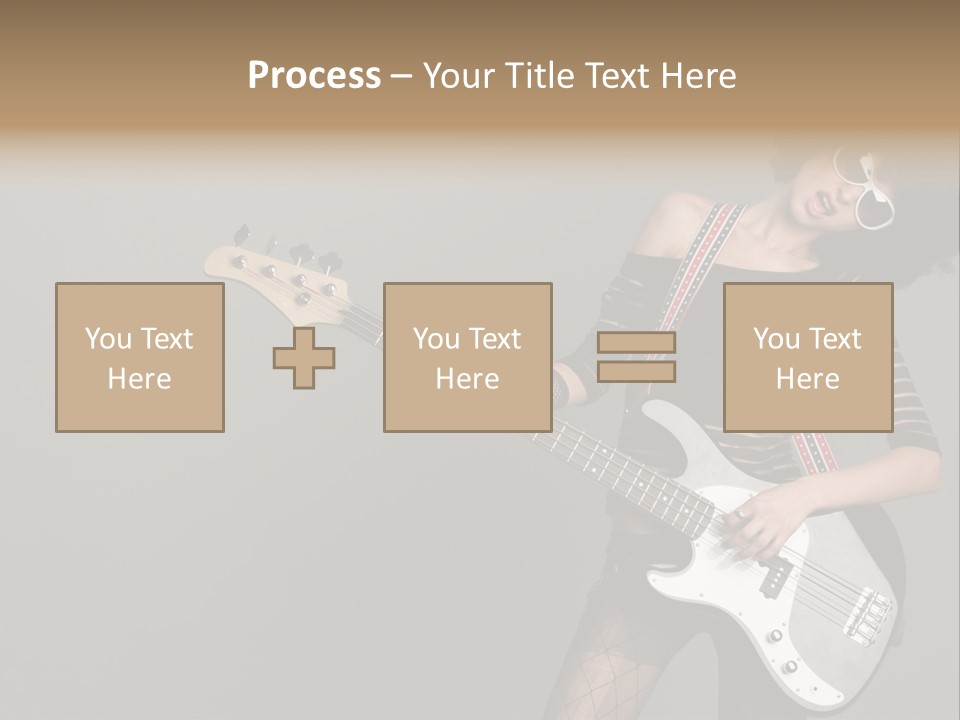 Process – Your Title Text Here

You Text Here

You Text Here

You Text Here